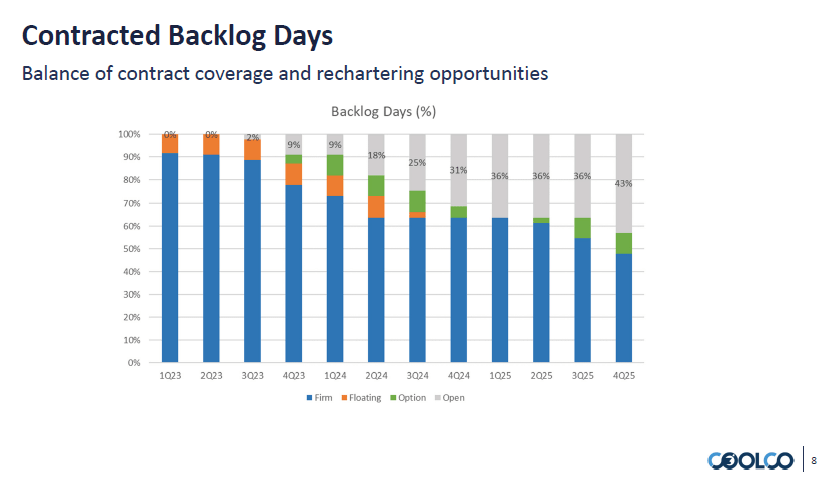 Contracted Backlog Days

Balance of contract coverage and rechartering opportunities

Backlog Days (%)

100%
90%
80%
70%
60%
50%
40%
30%
20%
10%
0%

0% 0% 2% 9% 9% 18% 25% 31% 36% 36% 36% 43%

1Q23 2Q23 3Q23 4Q23 1Q24 2Q24 3Q24 4Q24 1Q25 2Q25 3Q25 4Q25

Firm Floating Option Open

COOLCO

8